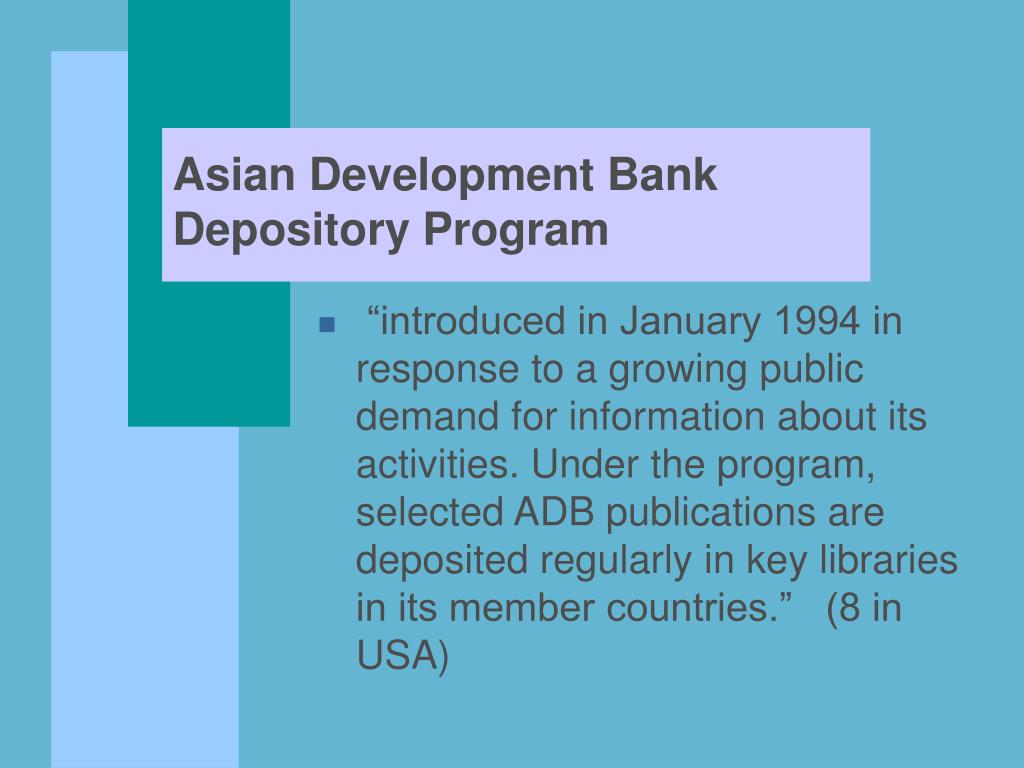 Asian Development Bank Depository Program

“introduced in January 1994 in response to a growing public demand for information about its activities. Under the program, selected ADB publications are deposited regularly in key libraries in its member countries.” (8 in USA)